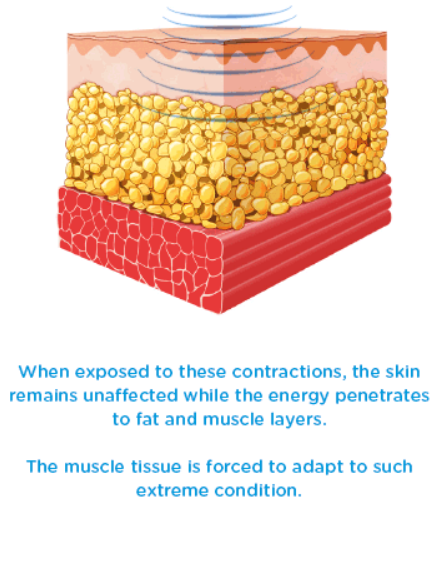 When exposed to these contractions, the skin remains unaffected while the energy penetrates to fat and muscle layers.

The muscle tissue is forced to adapt to such extreme condition.